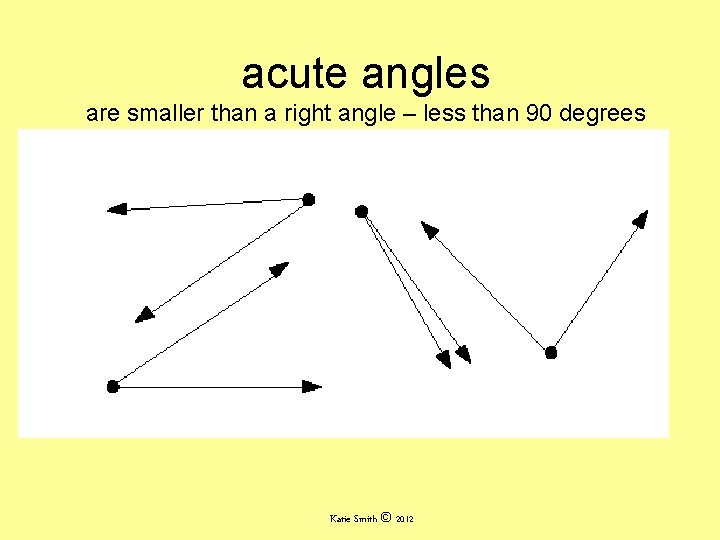 acute angles
are smaller than a right angle – less than 90 degrees

Katie Smith © 2012